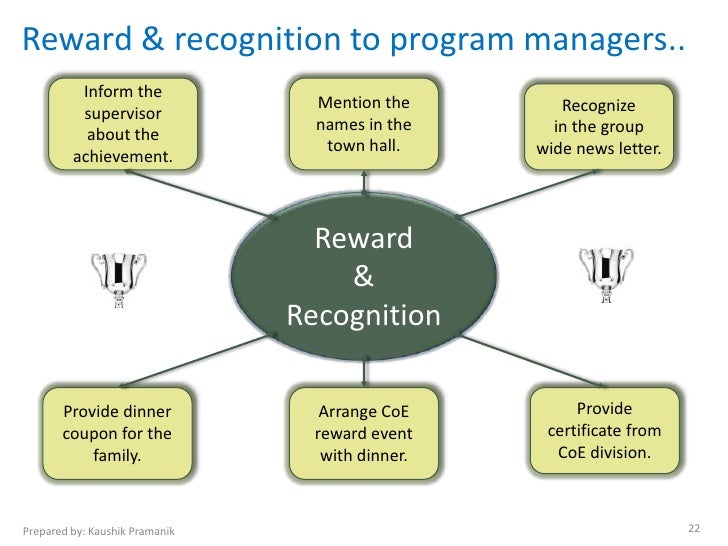 Reward & recognition to program managers..

Inform the supervisor about the achievement.

Mention the names in the town hall.

Recognize in the group wide news letter.

Reward & Recognition

Provide dinner coupon for the family.

Arrange CoE reward event with dinner.

Provide certificate from CoE division.

Prepared by: Kaushik Pramanik

22